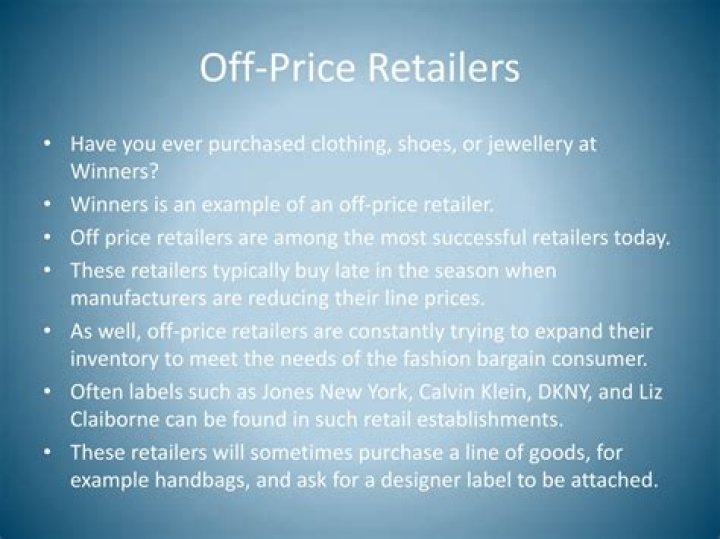 Off-Price Retailers

• Have you ever purchased clothing, shoes, or jewellery at Winners?
• Winners is an example of an off-price retailer.
• Off price retailers are among the most successful retailers today.
• These retailers typically buy late in the season when manufacturers are reducing their line prices.
• As well, off-price retailers are constantly trying to expand their inventory to meet the needs of the fashion bargain consumer.
• Often labels such as Jones New York, Calvin Klein, DKNY, and Liz Claiborne can be found in such retail establishments.
• These retailers will sometimes purchase a line of goods, for example handbags, and ask for a designer label to be attached.